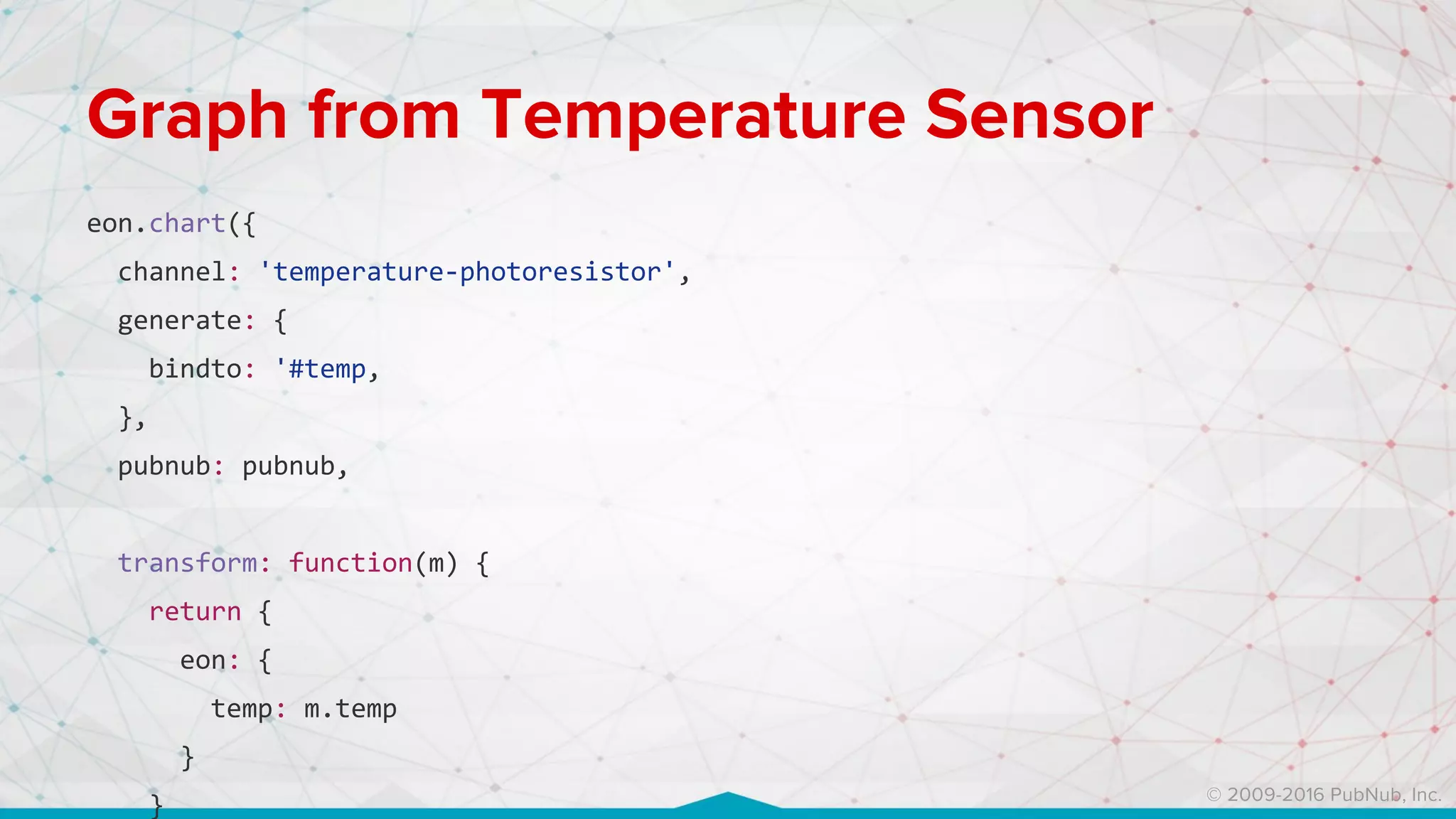 Graph from Temperature Sensor

eon.chart({
  channel: 'temperature-photoresistor',
  generate: {
    bindto: '#temp,
  },
  pubnub: pubnub,

  transform: function(m) {
    return {
      eon: {
        temp: m.temp
      }
    }

© 2009-2016 PubNub, Inc.